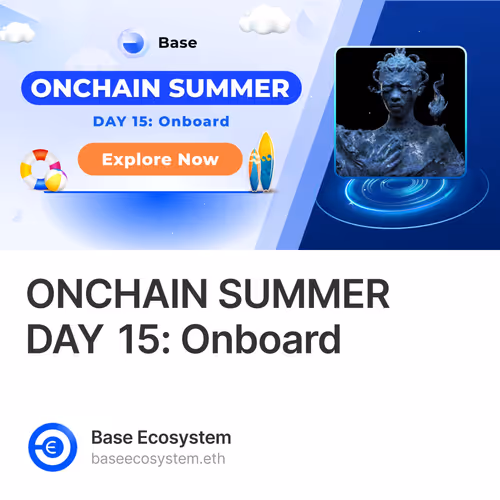 Base

ONCHAIN SUMMER

DAY 15: Onboard

Explore Now

ONCHAIN SUMMER DAY 15: Onboard

Base Ecosystem
baseecosystem.eth